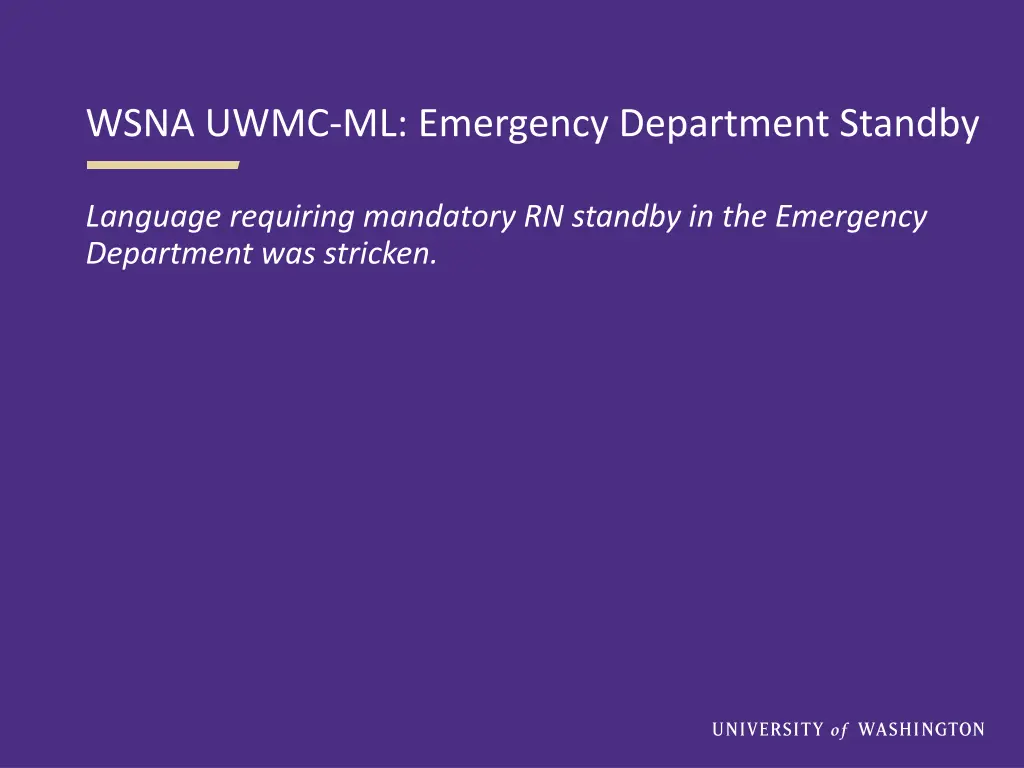 WSNA UWMC-ML: Emergency Department Standby

Language requiring mandatory RN standby in the Emergency Department was stricken.

UNIVERSITY of WASHINGTON